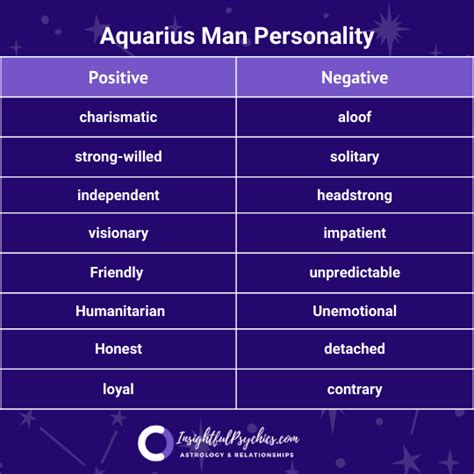 Aquarius Man Personality

| Positive | Negative |
|---|---|
| charismatic | aloof |
| strong-willed | solitary |
| independent | headstrong |
| visionary | impatient |
| Friendly | unpredictable |
| Humanitarian | Unemotional |
| Honest | detached |
| loyal | contrary |

InsightfulPsychics.com
ASTROLOGY & RELATIONSHIPS